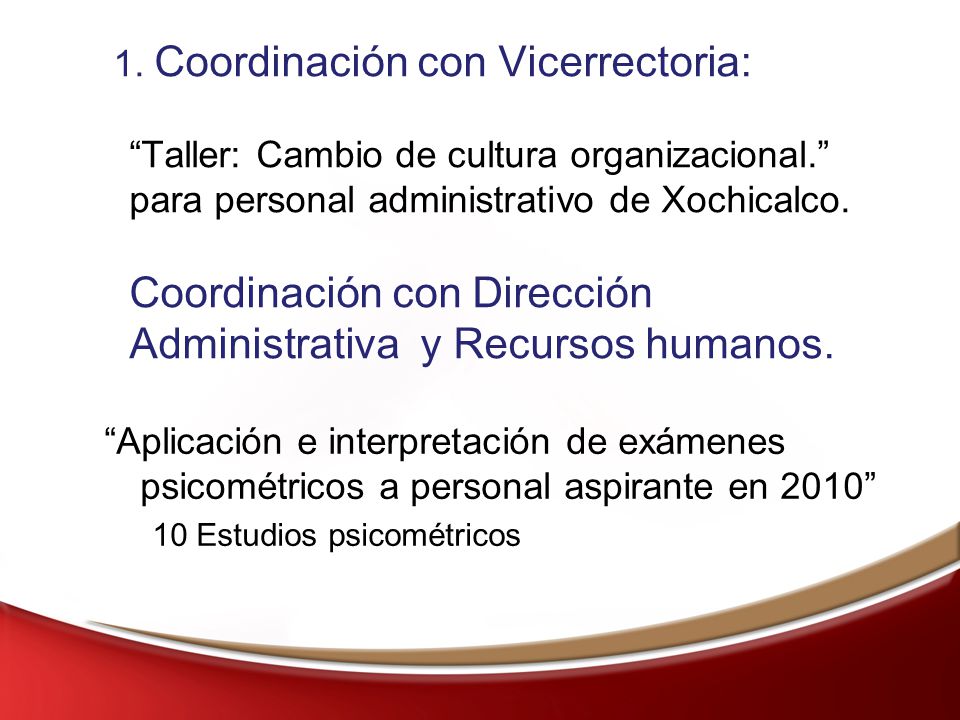 1. Coordinación con Vicerrectoria:

“Taller: Cambio de cultura organizacional.” para personal administrativo de Xochicalco.

Coordinación con Dirección Administrativa y Recursos humanos.

“Aplicación e interpretación de exámenes psicométricos a personal aspirante en 2010”

10 Estudios psicométricos